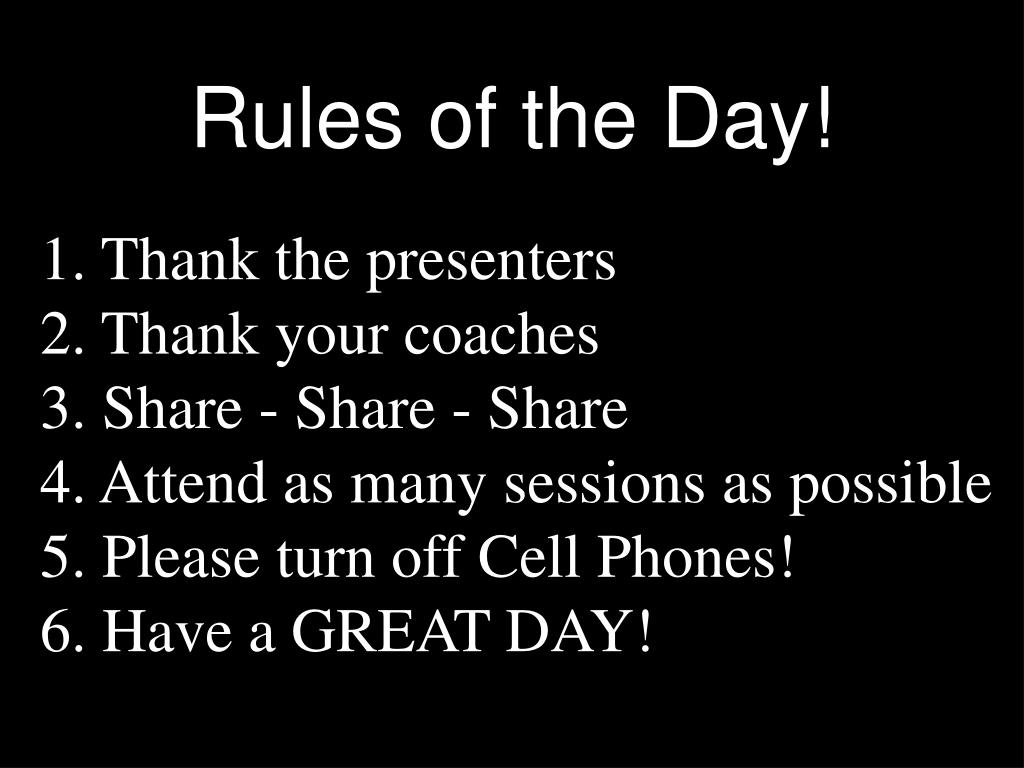 Rules of the Day!

1. Thank the presenters
2. Thank your coaches
3. Share - Share - Share
4. Attend as many sessions as possible
5. Please turn off Cell Phones!
6. Have a GREAT DAY!